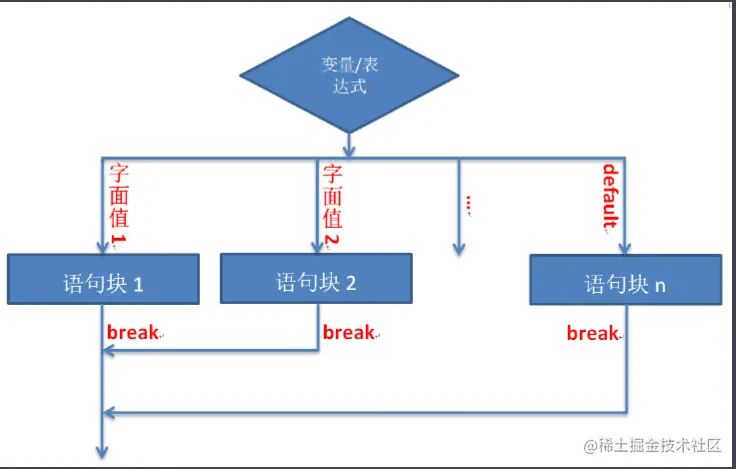 变量/表达式

字面值1

字面值2

...

default

语句块 1

语句块 2

语句块 n

break

break

break

@稀土掘金技术社区